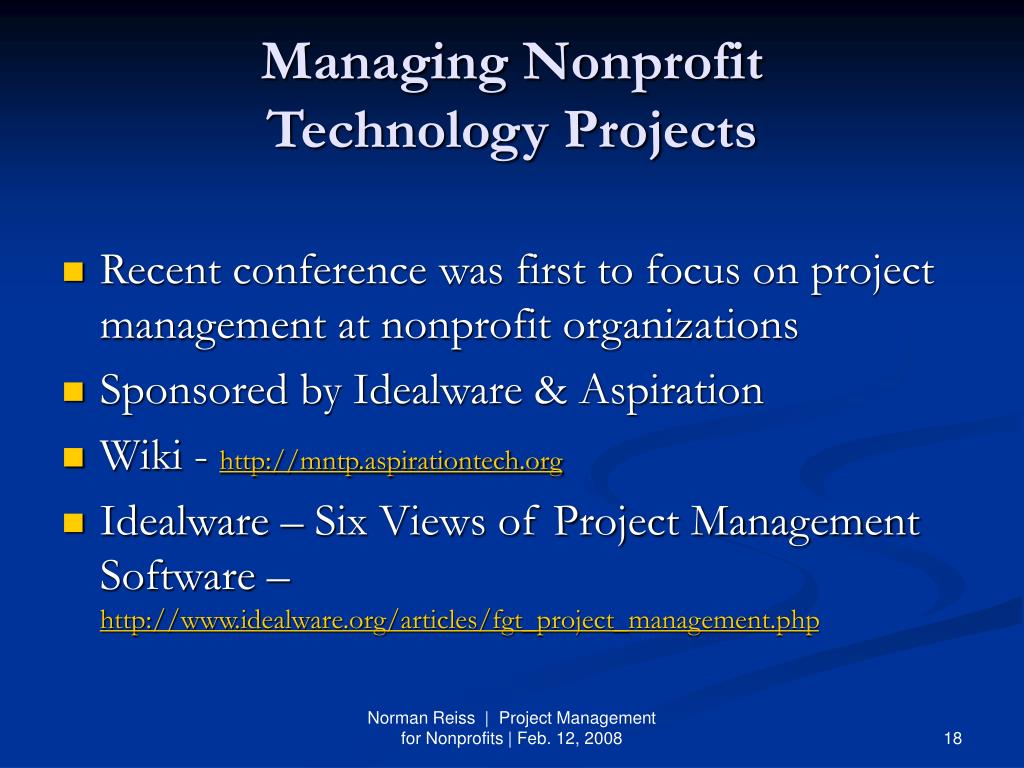 Managing Nonprofit Technology Projects

Recent conference was first to focus on project management at nonprofit organizations

Sponsored by Idealware & Aspiration

Wiki - http://mntp.aspirationtech.org

Idealware – Six Views of Project Management Software – http://www.idealware.org/articles/fgt_project_management.php

Norman Reiss | Project Management for Nonprofits | Feb. 12, 2008

18